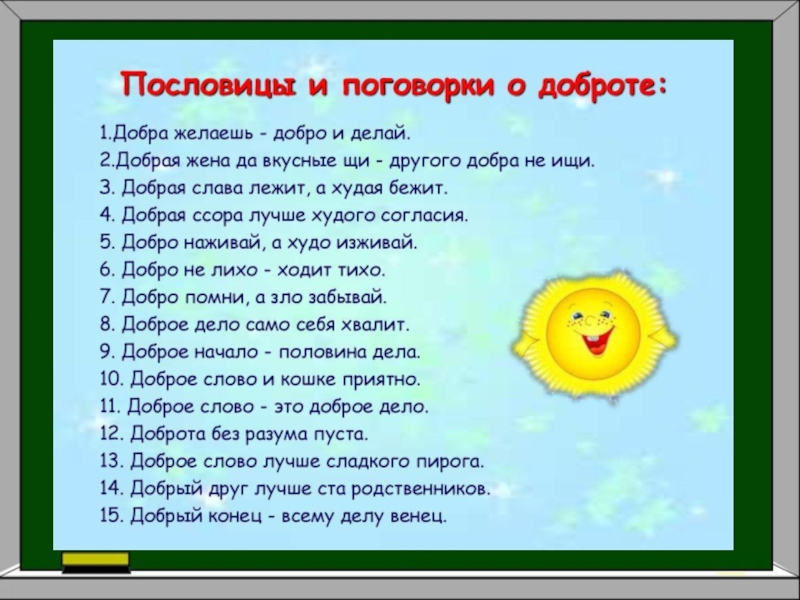 Пословицы и поговорки о доброте:

1.Добра желаешь - добро и делай.
2.Добрая жена да вкусные щи - другого добра не ищи.
3. Добрая слава лежит, а худая бежит.
4. Добрая ссора лучше худого согласия.
5. Добро наживай, а худо изживай.
6. Добро не лихо - ходит тихо.
7. Добро помни, а зло забывай.
8. Доброе дело само себя хвалит.
9. Доброе начало - половина дела.
10. Доброе слово и кошке приятно.
11. Доброе слово - это доброе дело.
12. Доброта без разума пуста.
13. Доброе слово лучше сладкого пирога.
14. Добрый друг лучше ста родственников.
15. Добрый конец - всему делу венец.